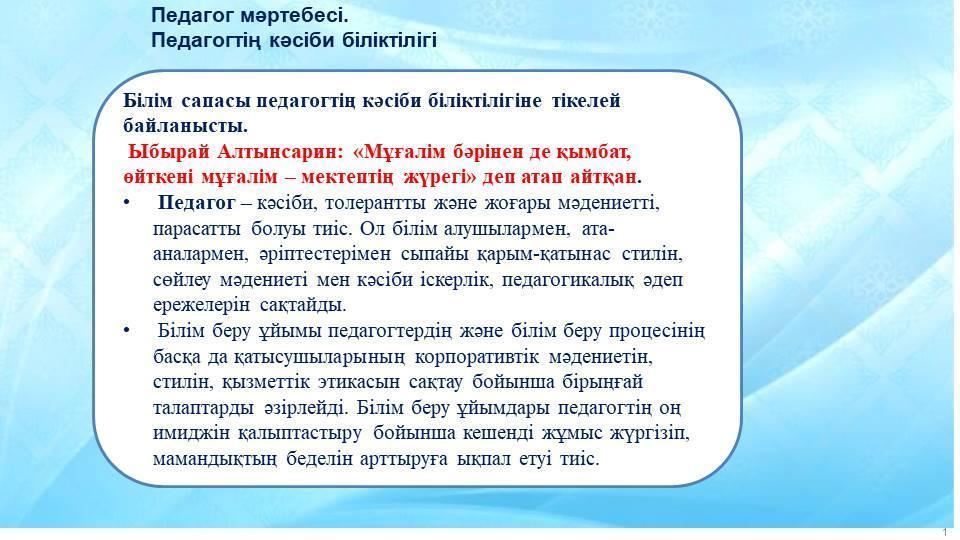 Педагог мәртебесі.
Педагогтің кәсіби біліктілігі

Білім сапасы педагогтің кәсіби біліктілігіне тікелей байланысты.

Ыбырай Алтынсарин: «Мұғалім бәрінен де қымбат, өйткені мұғалім – мектептің жүрегі» деп атап айтқан.

• Педагог – кәсіби, толерантты және жоғары мәдениетті, парасатты болуы тиіс. Ол білім алушылармен, ата-аналармен, әріптестерімен сыпайы қарым-қатынас стилін, сөйлеу мәдениеті мен кәсіби іскерлік, педагогикалық әдеп ережелерін сақтайды.

• Білім беру ұйымы педагогтердің және білім беру процесінің басқа да қатысушыларының корпоративтік мәдениетін, стилін, қызметтік этикасын сақтау бойынша бірыңғай талаптарды әзірлейді. Білім беру ұйымдары педагогтің оң имиджін қалыптастыру бойынша кешенді жұмыс жүргізіп, мамандықтың беделін арттыруға ықпал етуі тиіс.

1